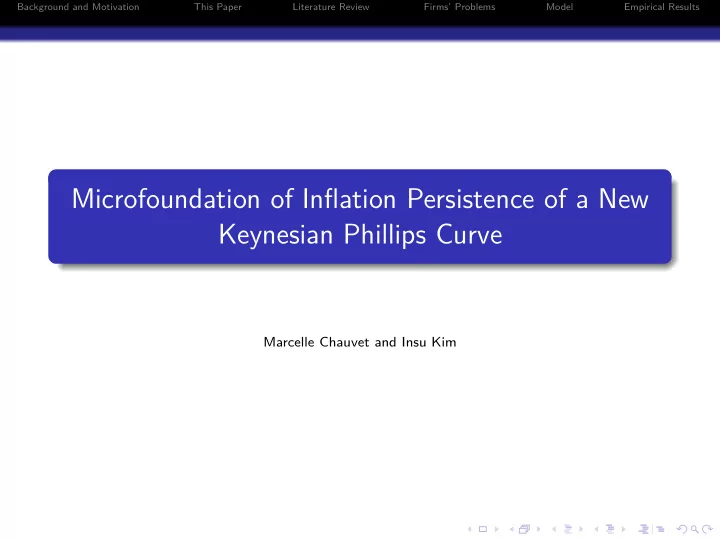 Background and Motivation This Paper Literature Review Firms' Problems Model Empirical Results

Microfoundation of Inflation Persistence of a New Keynesian Phillips Curve

Marcelle Chauvet and Insu Kim